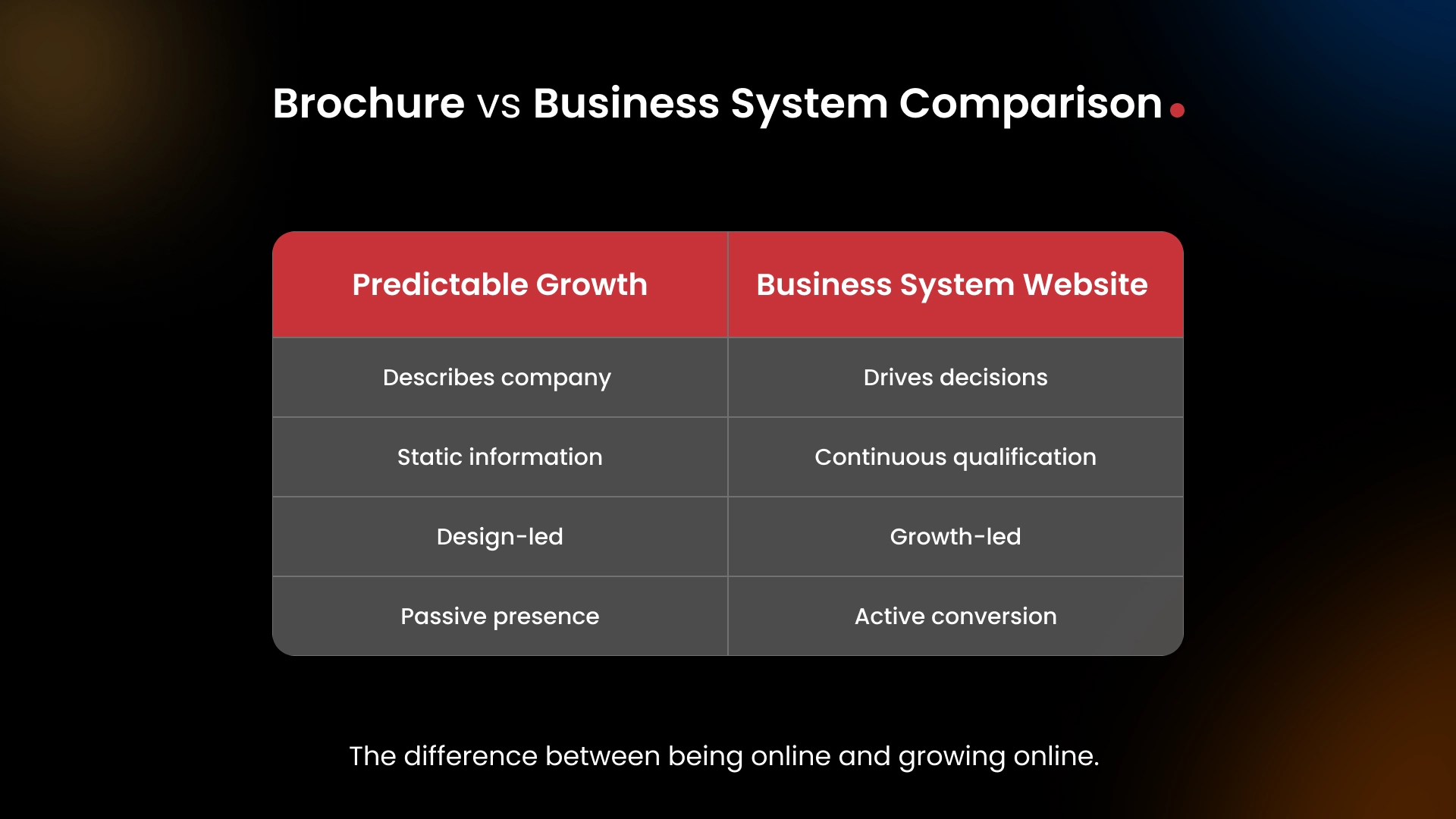 Brochure vs Business System Comparison.

| Predictable Growth | Business System Website |
|---|---|
| Describes company | Drives decisions |
| Static information | Continuous qualification |
| Design-led | Growth-led |
| Passive presence | Active conversion |

The difference between being online and growing online.